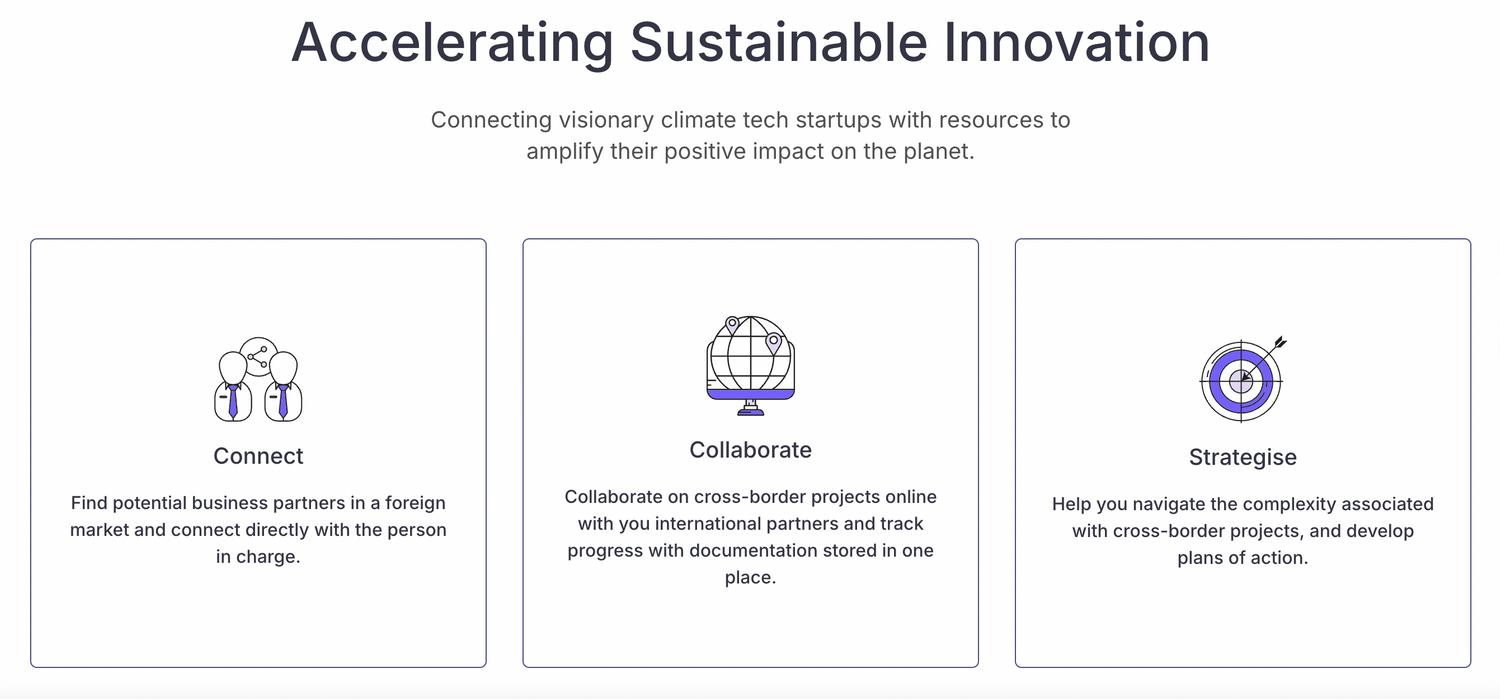 Accelerating Sustainable Innovation

Connecting visionary climate tech startups with resources to amplify their positive impact on the planet.

Connect

Find potential business partners in a foreign market and connect directly with the person in charge.

Collaborate

Collaborate on cross-border projects online with you international partners and track progress with documentation stored in one place.

Strategise

Help you navigate the complexity associated with cross-border projects, and develop plans of action.